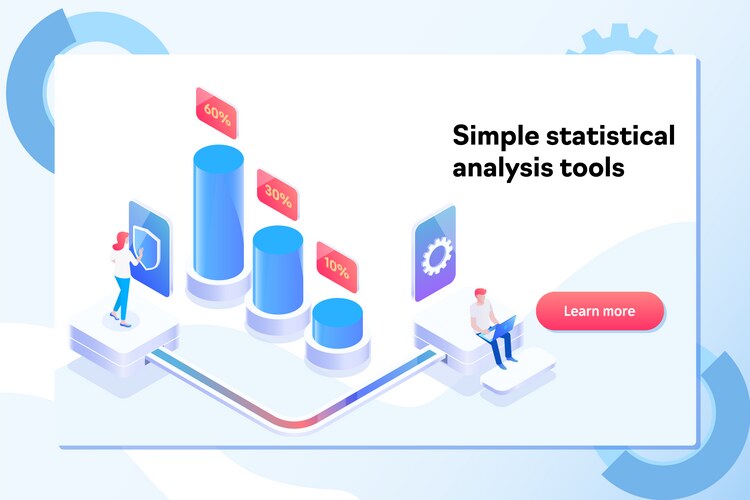 60%

30%

10%

Simple statistical analysis tools

Learn more